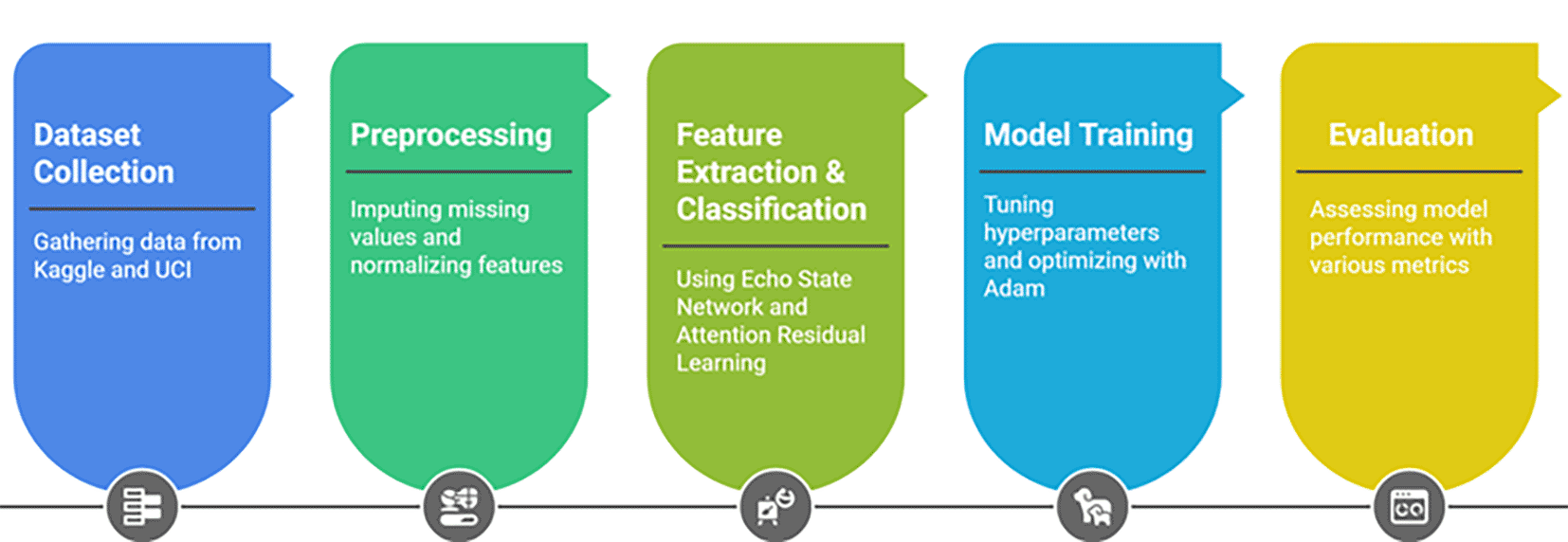 Dataset Collection

Gathering data from Kaggle and UCI

Preprocessing

Imputing missing values and normalizing features

Feature Extraction & Classification

Using Echo State Network and Attention Residual Learning

Model Training

Tuning hyperparameters and optimizing with Adam

Evaluation

Assessing model performance with various metrics